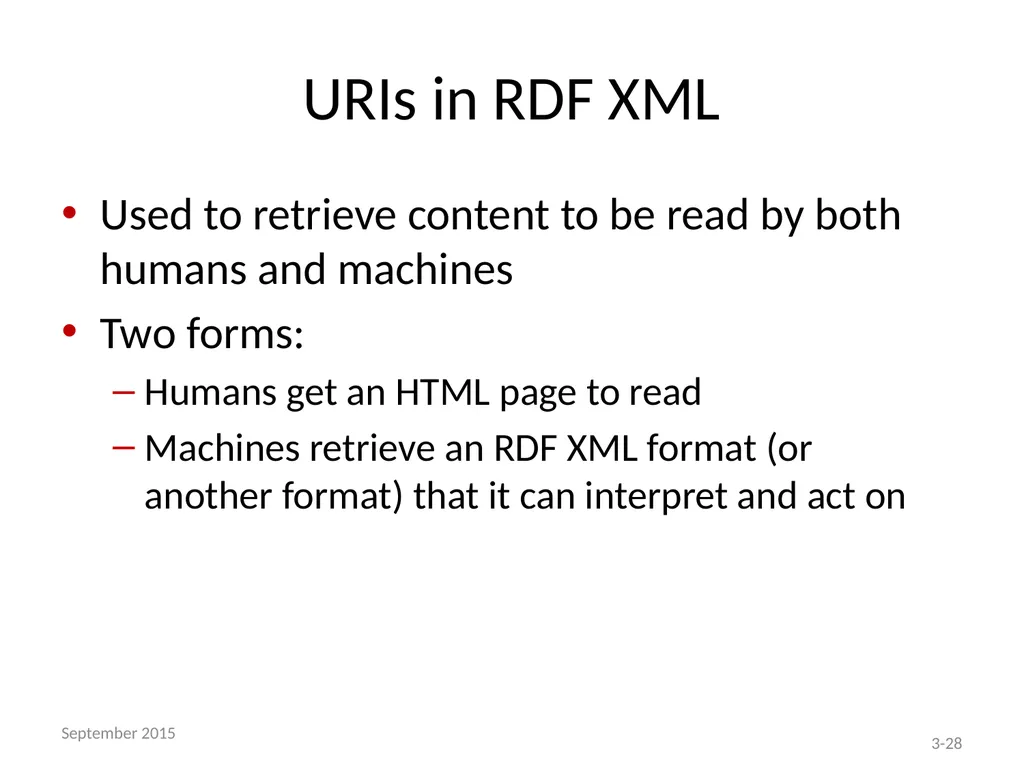 URIs in RDF XML

• Used to retrieve content to be read by both humans and machines
• Two forms:
– Humans get an HTML page to read
– Machines retrieve an RDF XML format (or another format) that it can interpret and act on

September 2015

3-28